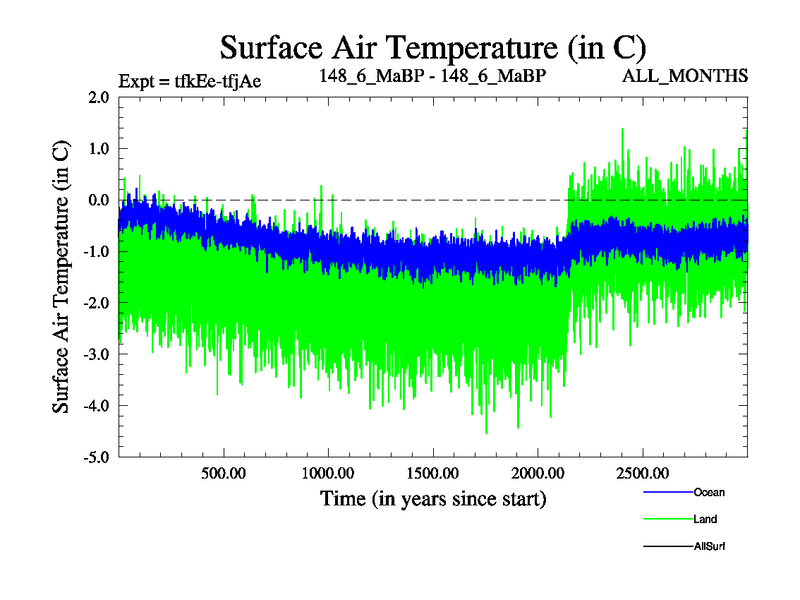 Surface Air Temperature (in C)

Expt = tfkEe-tfjAe

148_6_MaBP - 148_6_MaBP

ALL_MONTHS

Surface Air Temperature (in C)

2.0
1.0
0.0
-1.0
-2.0
-3.0
-4.0
-5.0

500.00
1000.00
1500.00
2000.00
2500.00

Time (in years since start)

Ocean
Land
AllSurf